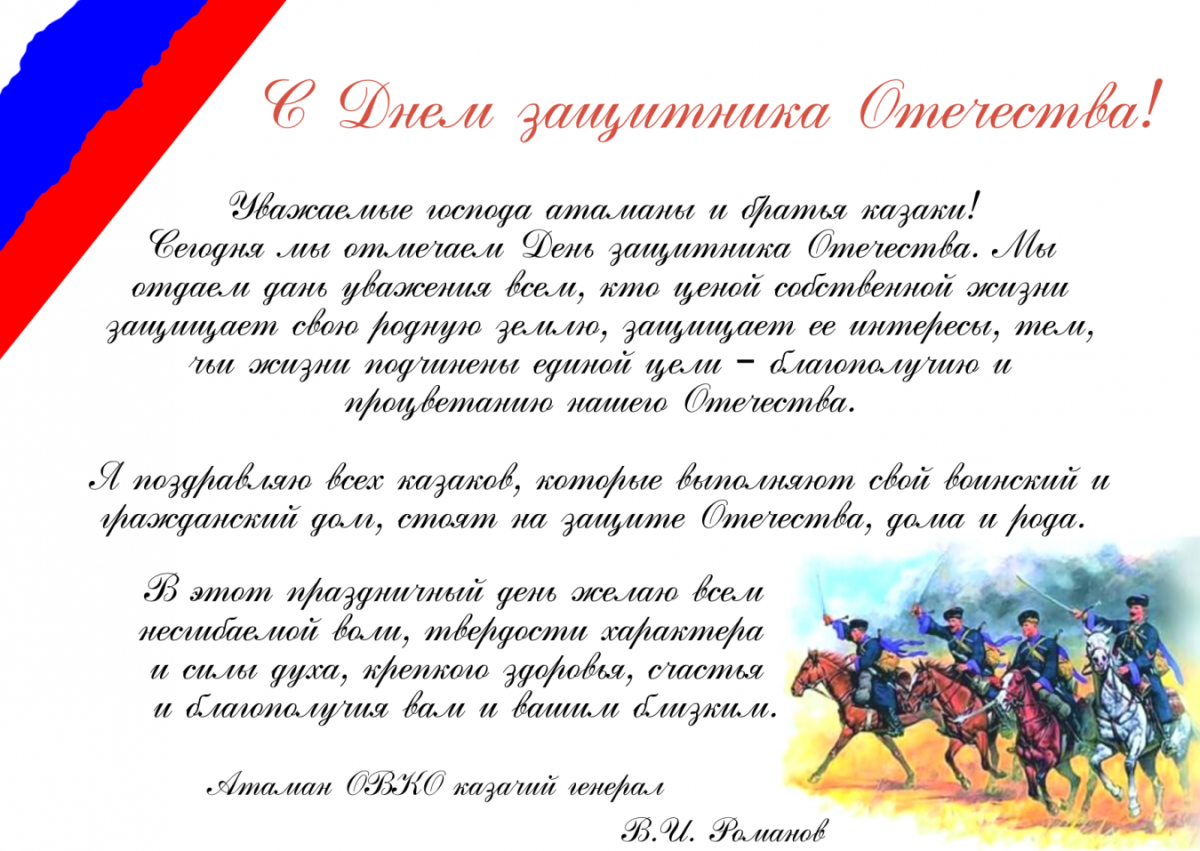 С Днем защитника Отечества!

Уважаемые господа атаманы и братья казаки!
Сегодня мы отмечаем День защитника Отечества. Мы отдаем дань уважения всем, кто ценой собственной жизни защищает свою родную землю, защищает ее интересы, тем, чьи жизни подчинены единой цели – благополучию и процветанию нашего Отечества.

Я поздравляю всех казаков, которые выполняют свой воинский и гражданский долг, стоят на защите Отечества, дома и рода.

В этот праздничный день желаю всем несгибаемой воли, твердости характера и силы духа, крепкого здоровья, счастья и благополучия вам и вашим близким.

Атаман ОВКО казачий генерал

В.И. Романов